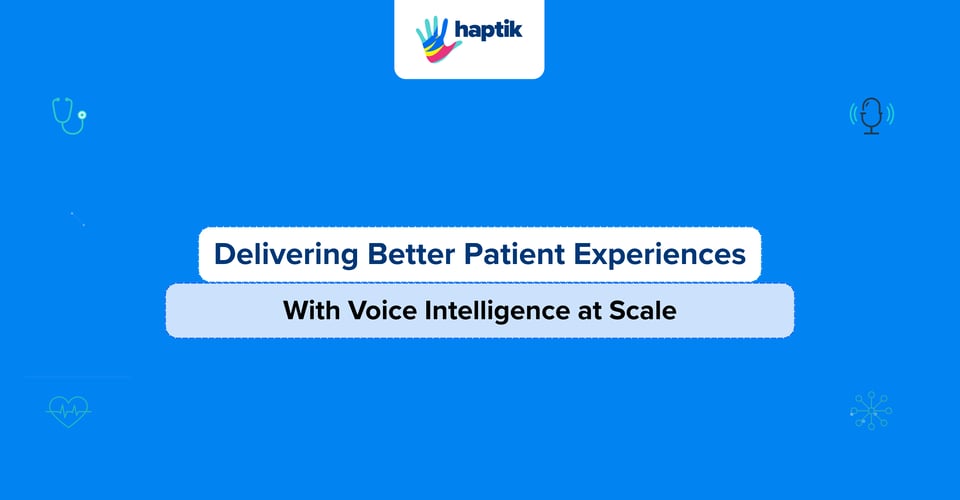 haptik

Delivering Better Patient Experiences

With Voice Intelligence at Scale